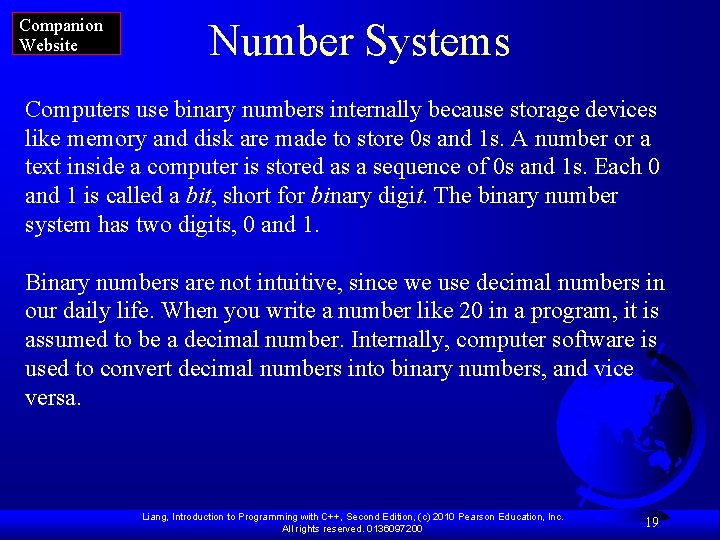 Companion Website

Number Systems

Computers use binary numbers internally because storage devices like memory and disk are made to store 0s and 1s. A number or a text inside a computer is stored as a sequence of 0s and 1s. Each 0 and 1 is called a bit, short for binary digit. The binary number system has two digits, 0 and 1.

Binary numbers are not intuitive, since we use decimal numbers in our daily life. When you write a number like 20 in a program, it is assumed to be a decimal number. Internally, computer software is used to convert decimal numbers into binary numbers, and vice versa.

Liang, Introduction to Programming with C++, Second Edition, (c) 2010 Pearson Education, Inc. All rights reserved. 0136097200

19